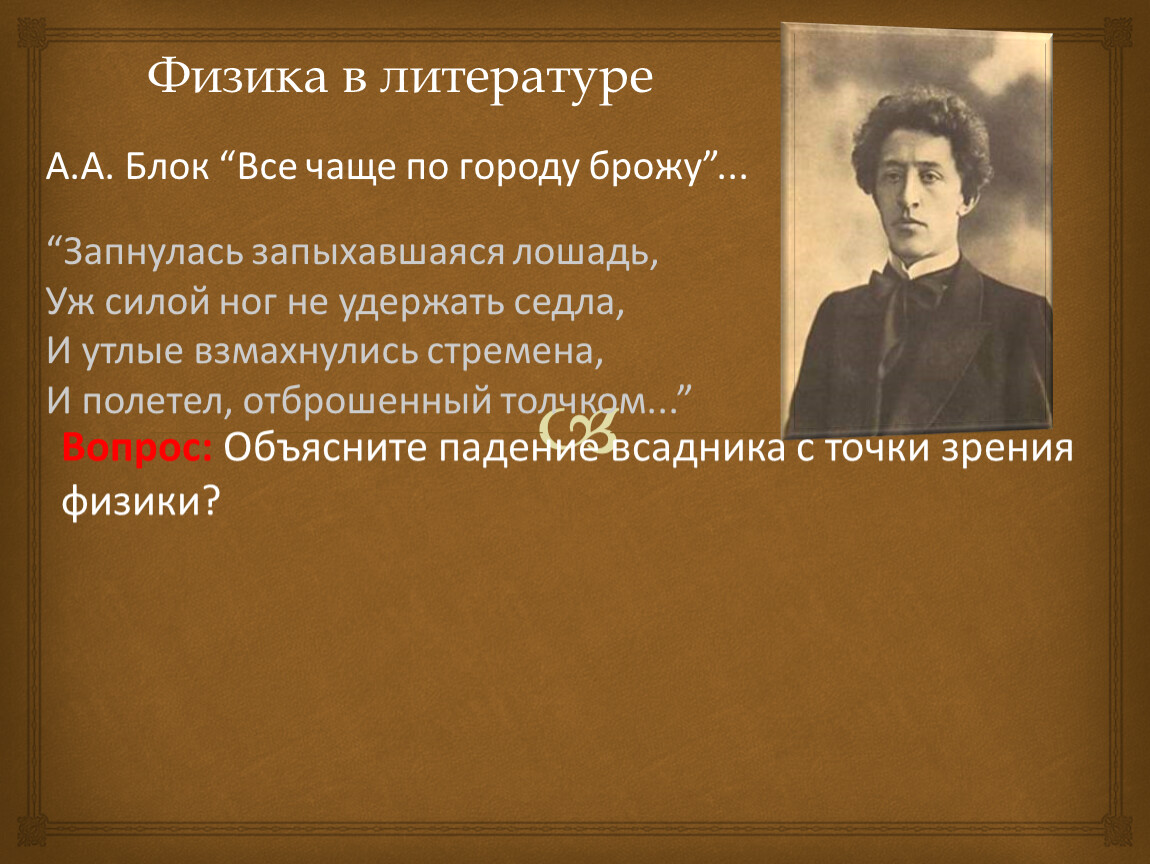 Физика в литературе

А.А. Блок “Все чаще по городу брожу”...

“Запнулась запыхавшаяся лошадь,
Уж силой ног не удержать седла,
И утлые взмахнулись стремена,
И полетел, отброшенный толчком...”

Вопрос: Объясните падение всадника с точки зрения физики?